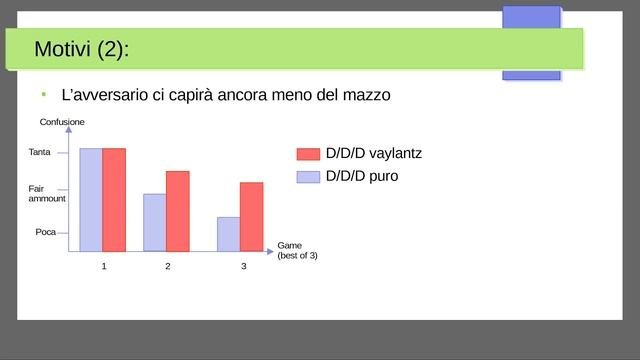 Motivi (2):

▪ L'avversario ci capirà ancora meno del mazzo

Confusione

Tanta

Fair ammount

Poca

1

2

3

Game (best of 3)

D/D/D vaylantz

D/D/D puro